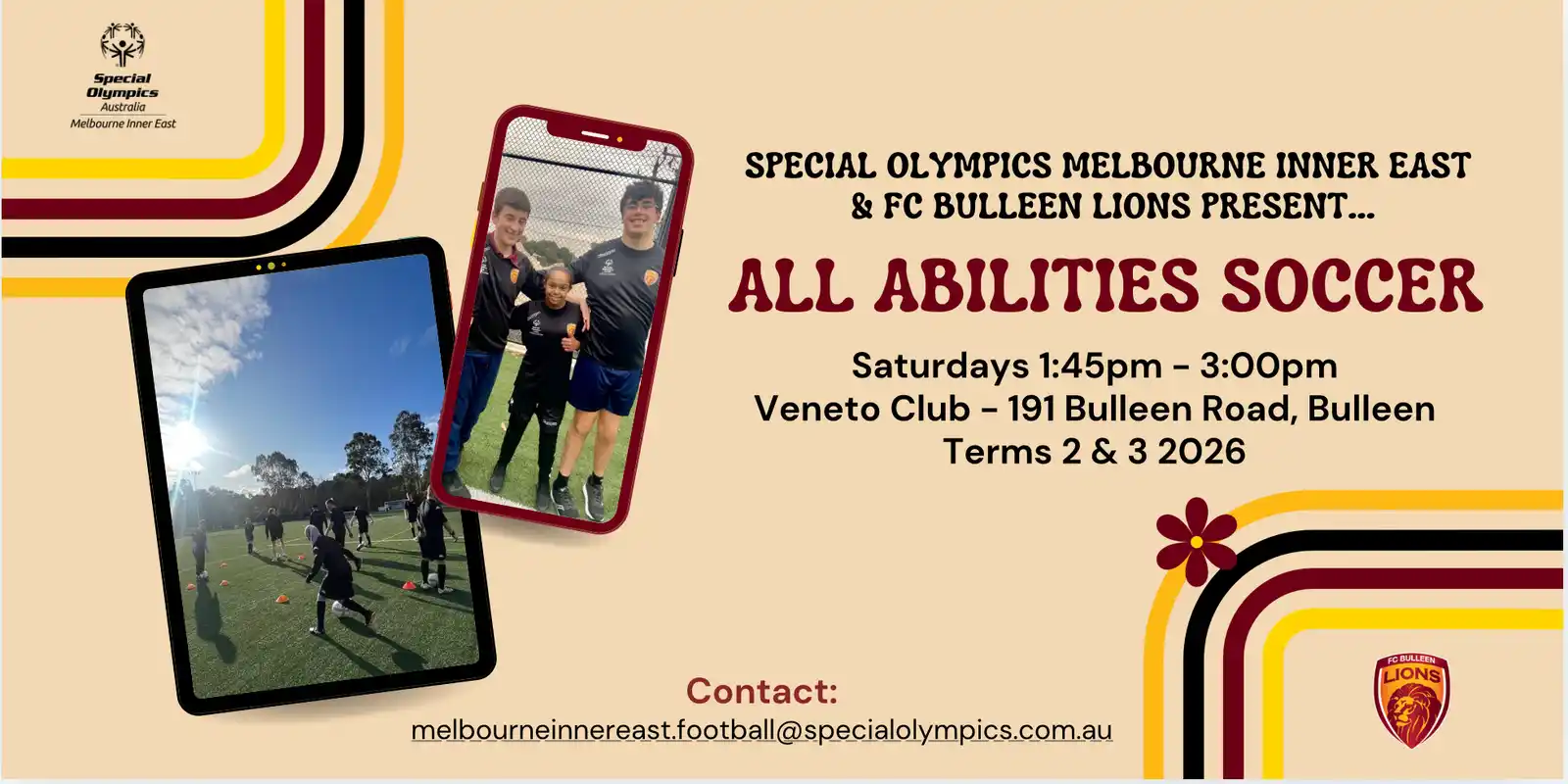 Special Olympics Australia Melbourne Inner East

SPECIAL OLYMPICS MELBOURNE INNER EAST & FC BULLEEN LIONS PRESENT...

ALL ABILITIES SOCCER

Saturdays 1:45pm - 3:00pm
Veneto Club - 191 Bulleen Road, Bulleen
Terms 2 & 3 2026

Contact:
melbourneinnereast.football@specialolympics.com.au

FC BULLEEN LIONS